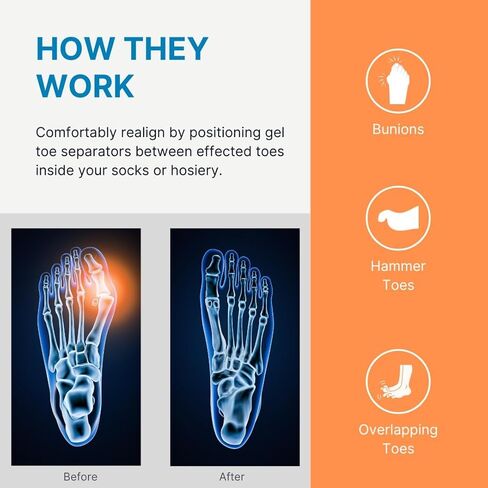 HOW THEY WORK

Comfortably realign by positioning gel toe separators between effected toes inside your socks or hosiery.

Before

After

Bunions

Hammer Toes

Overlapping Toes